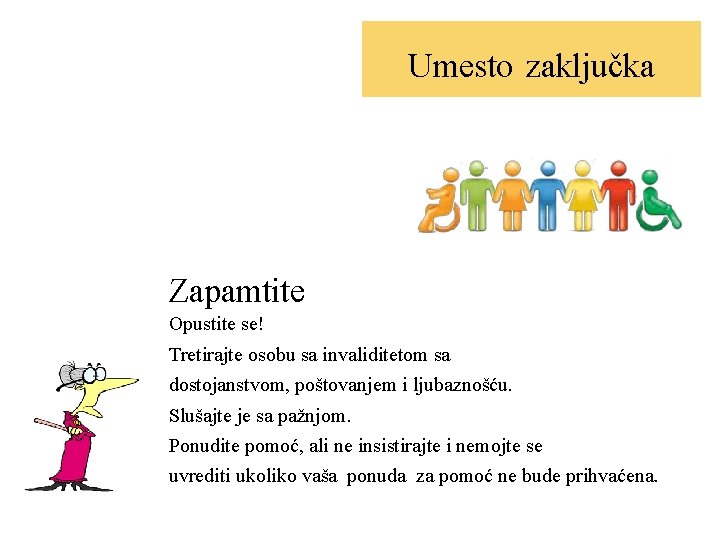 Umesto zaključka

Zapamtite

Opustite se!

Tretirajte osobu sa invaliditetom sa dostojanstvom, poštovanjem i ljubaznošću.

Slušajte je sa pažnjom.

Ponudite pomoć, ali ne insistirajte i nemojte se uvrediti ukoliko vaša ponuda za pomoć ne bude prihvaćena.